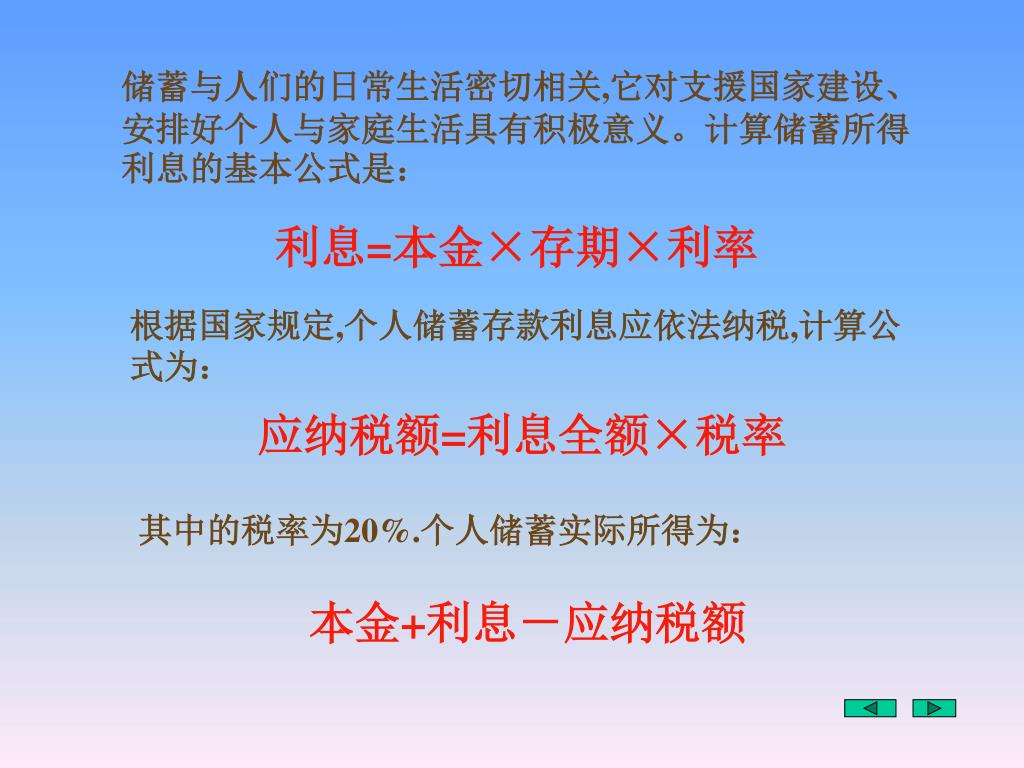 储蓄与人们的日常生活密切相关,它对支援国家建设、安排好个人与家庭生活具有积极意义。计算储蓄所得利息的基本公式是：

利息=本金×存期×利率

根据国家规定,个人储蓄存款利息应依法纳税,计算公式为：

应纳税额=利息全额×税率

其中的税率为20%.个人储蓄实际所得为：

本金+利息－应纳税额